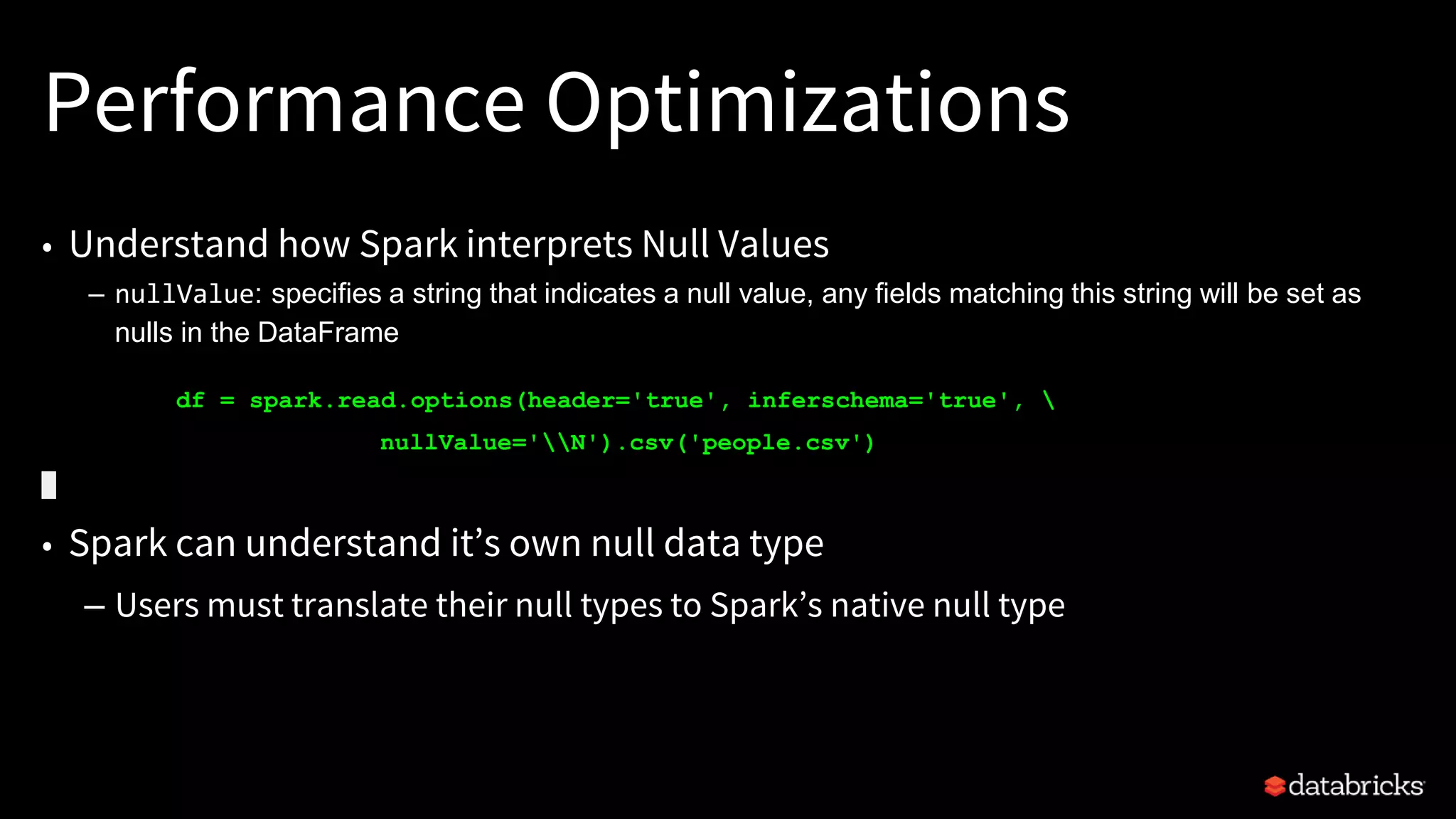 Performance Optimizations

• Understand how Spark interprets Null Values

– nullValue: specifies a string that indicates a null value, any fields matching this string will be set as nulls in the DataFrame

df = spark.read.options(header='true', inferschema='true', \
nullValue='\\N').csv('people.csv')

• Spark can understand it's own null data type

– Users must translate their null types to Spark's native null type

databricks